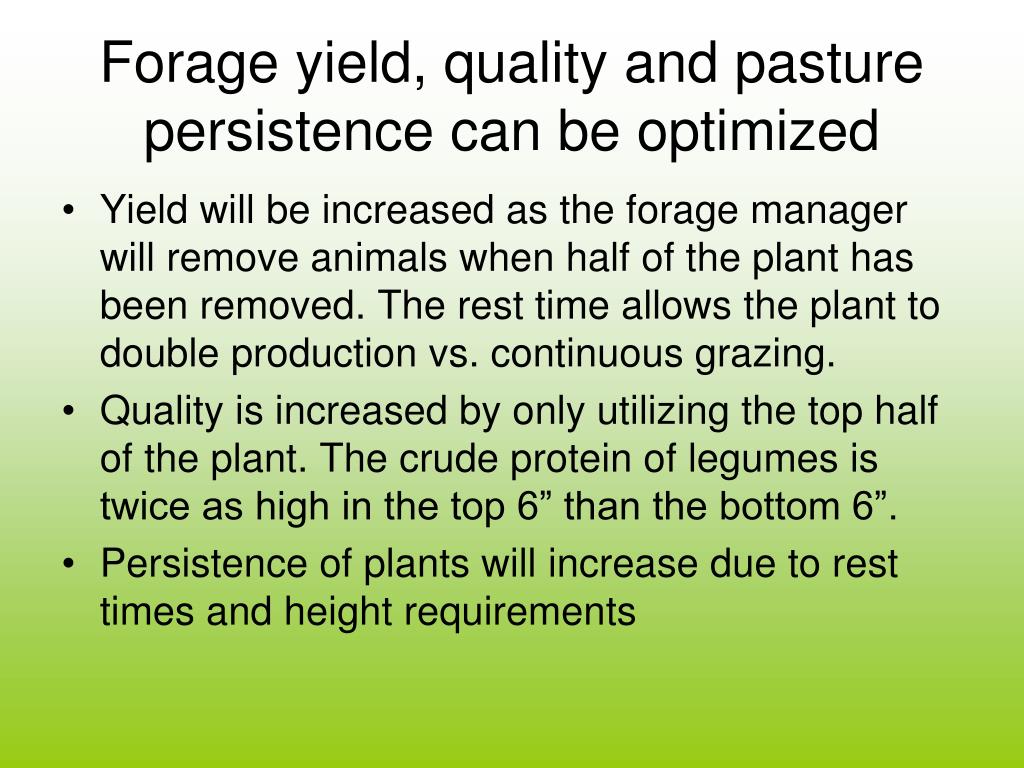 Forage yield, quality and pasture persistence can be optimized

• Yield will be increased as the forage manager will remove animals when half of the plant has been removed. The rest time allows the plant to double production vs. continuous grazing.
• Quality is increased by only utilizing the top half of the plant. The crude protein of legumes is twice as high in the top 6” than the bottom 6”.
• Persistence of plants will increase due to rest times and height requirements